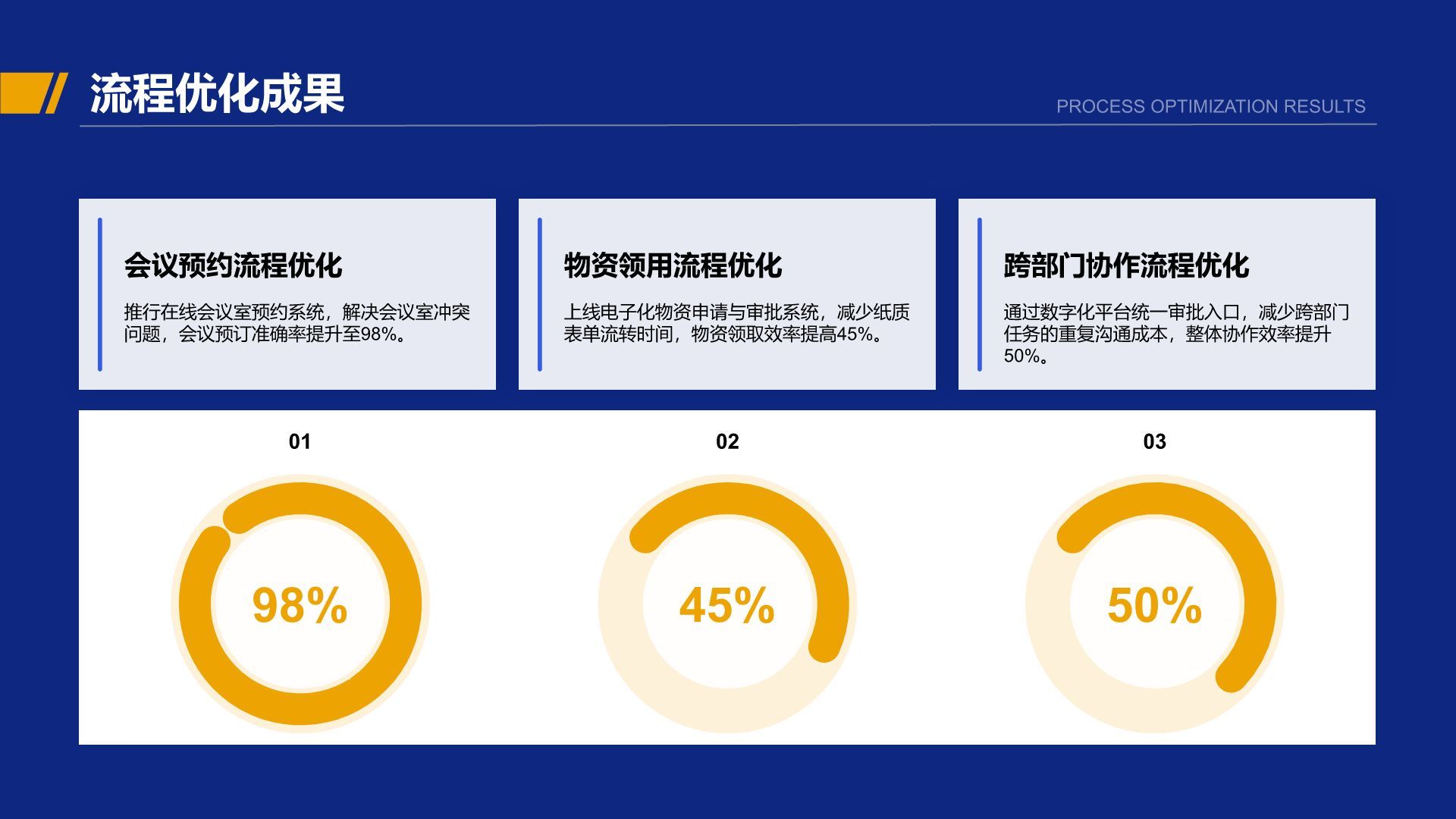 流程优化成果

PROCESS OPTIMIZATION RESULTS

会议预约流程优化

推行在线会议室预约系统，解决会议室冲突问题，会议预订准确率提升至98%。

物资领用流程优化

上线电子化物资申请与审批系统，减少纸质表单流转时间，物资领取效率提高45%。

跨部门协作流程优化

通过数字化平台统一审批入口，减少跨部门任务的重复沟通成本，整体协作效率提升50%。

01

98%

02

45%

03

50%